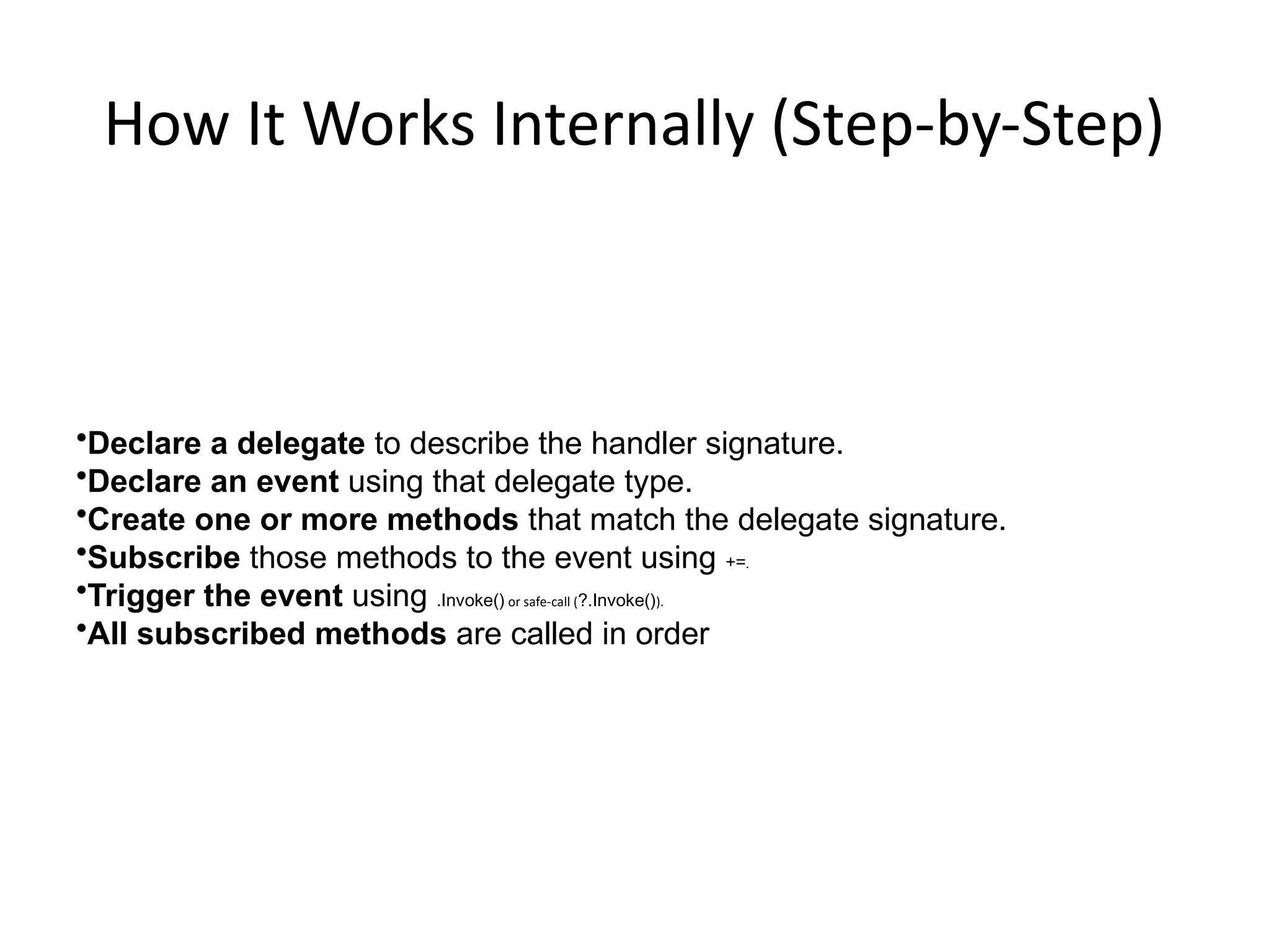 How It Works Internally (Step-by-Step)

•Declare a delegate to describe the handler signature.
•Declare an event using that delegate type.
•Create one or more methods that match the delegate signature.
•Subscribe those methods to the event using +=.
•Trigger the event using .Invoke() or safe-call (?.Invoke()).
•All subscribed methods are called in order